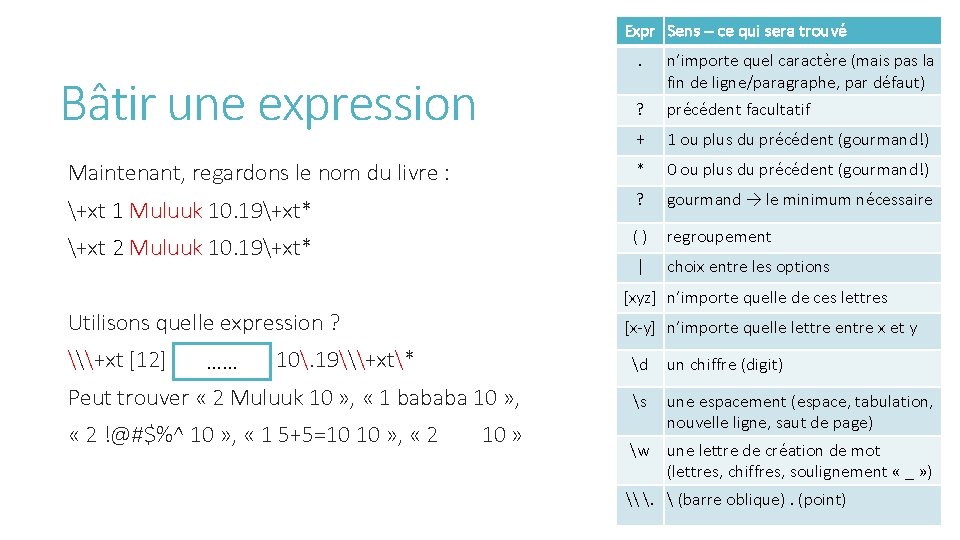 Bâtir une expression

Maintenant, regardons le nom du livre :

\+xt 1 Muluuk 10.19\+xt*

\+xt 2 Muluuk 10.19\+xt*

Utilisons quelle expression ?

\\\+xt [12] …… 10\.19\\\+xt\*

Peut trouver « 2 Muluuk 10 », « 1 bababa 10 », « 2 !@#$%^ 10 », « 1 5+5=10 10 », « 2 10 »

| Expr | Sens – ce qui sera trouvé |
|---|---|
| . | n'importe quel caractère (mais pas la fin de ligne/paragraphe, par défaut) |
| ? | précédent facultatif |
| + | 1 ou plus du précédent (gourmand!) |
| * | 0 ou plus du précédent (gourmand!) |
| ? | gourmand → le minimum nécessaire |
| ( ) | regroupement |
| \| | choix entre les options |
| [xyz] | n'importe quelle de ces lettres |
| [x-y] | n'importe quelle lettre entre x et y |
| \d | un chiffre (digit) |
| \s | une espacement (espace, tabulation, nouvelle ligne, saut de page) |
| \w | une lettre de création de mot (lettres, chiffres, soulignement « _ ») |
| \\ \. | \ (barre oblique) . (point) |